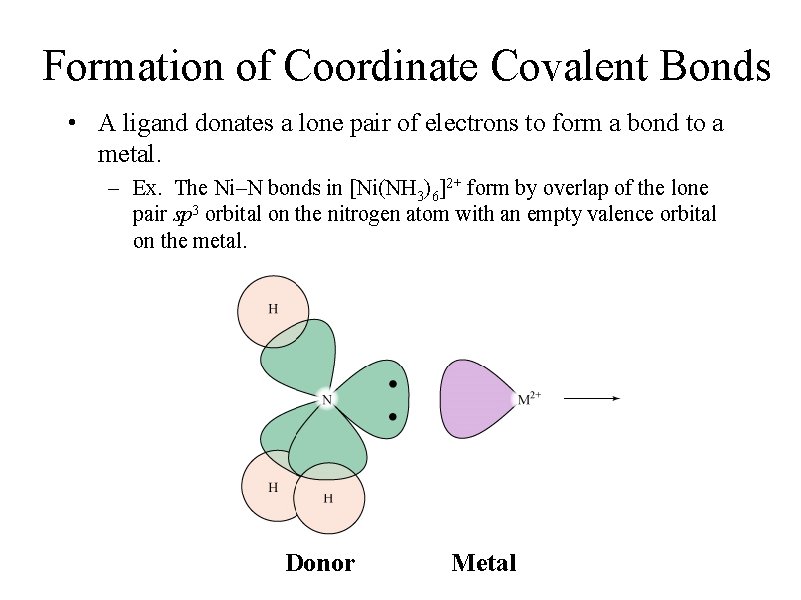 Formation of Coordinate Covalent Bonds

• A ligand donates a lone pair of electrons to form a bond to a metal.

– Ex. The Ni–N bonds in $[Ni(NH_3)_6]^{2+}$ form by overlap of the lone pair $sp^3$ orbital on the nitrogen atom with an empty valence orbital on the metal.

H

N

H

H

$M^{2+}$

Donor

Metal